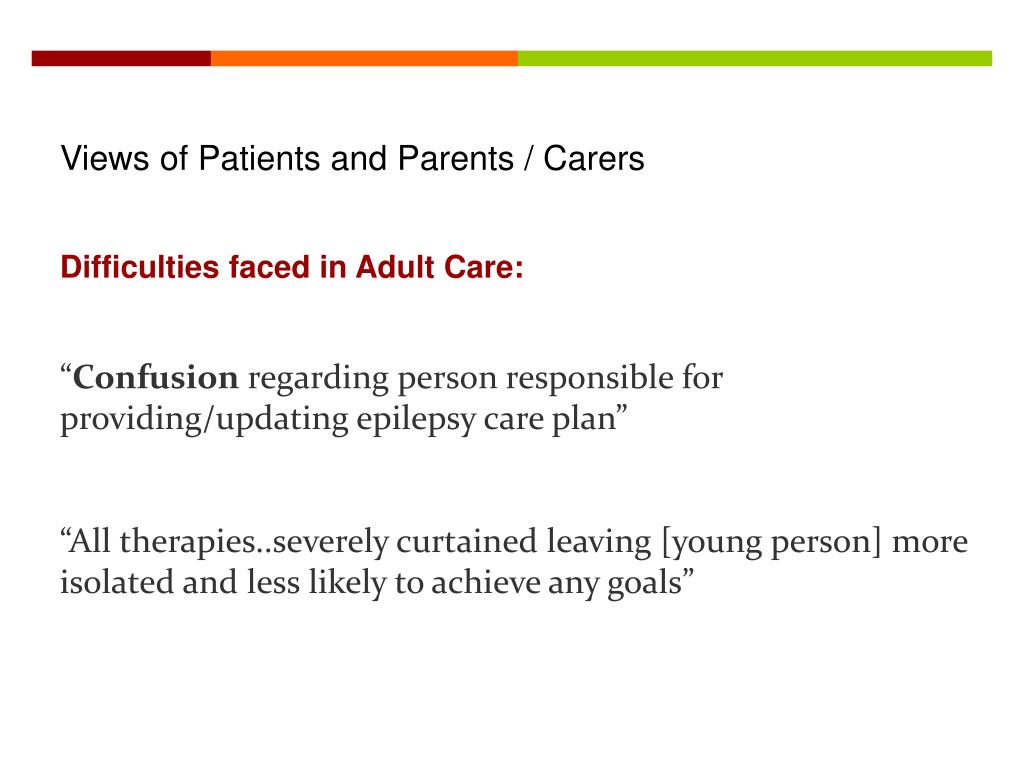 Views of Patients and Parents / Carers

Difficulties faced in Adult Care:

“Confusion regarding person responsible for providing/updating epilepsy care plan”

“All therapies..severely curtained leaving [young person] more isolated and less likely to achieve any goals”